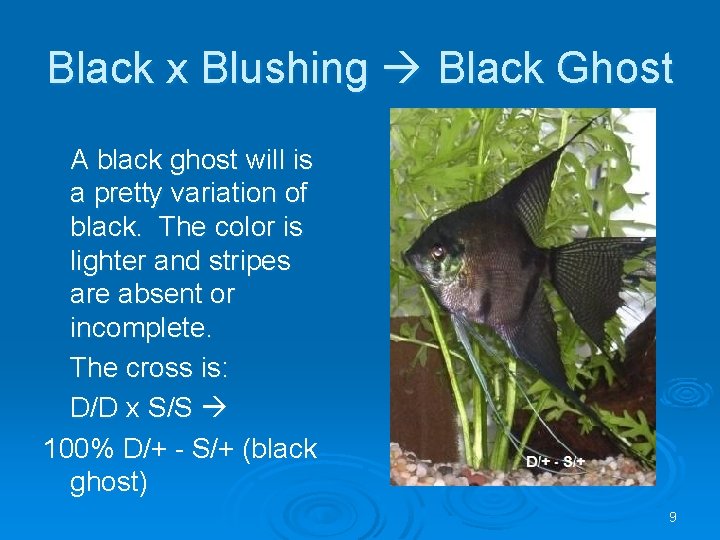 Black x Blushing → Black Ghost

A black ghost will is a pretty variation of black. The color is lighter and stripes are absent or incomplete.

The cross is:

D/D x S/S →

100% D/+ - S/+ (black ghost)

D/+ - S/+

9